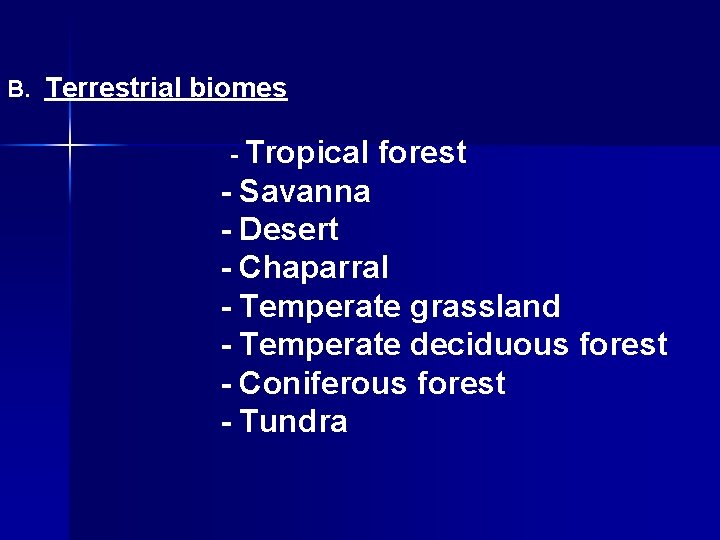 B. Terrestrial biomes

- Tropical forest
- Savanna
- Desert
- Chaparral
- Temperate grassland
- Temperate deciduous forest
- Coniferous forest
- Tundra